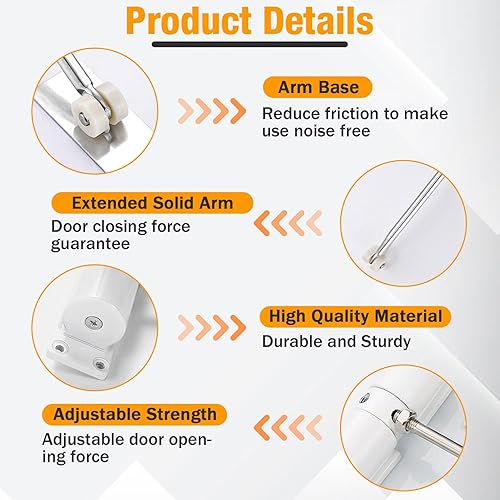 Product Details

Arm Base

Reduce friction to make use noise free

Extended Solid Arm

Door closing force guarantee

High Quality Material

Durable and Sturdy

Adjustable Strength

Adjustable door opening force